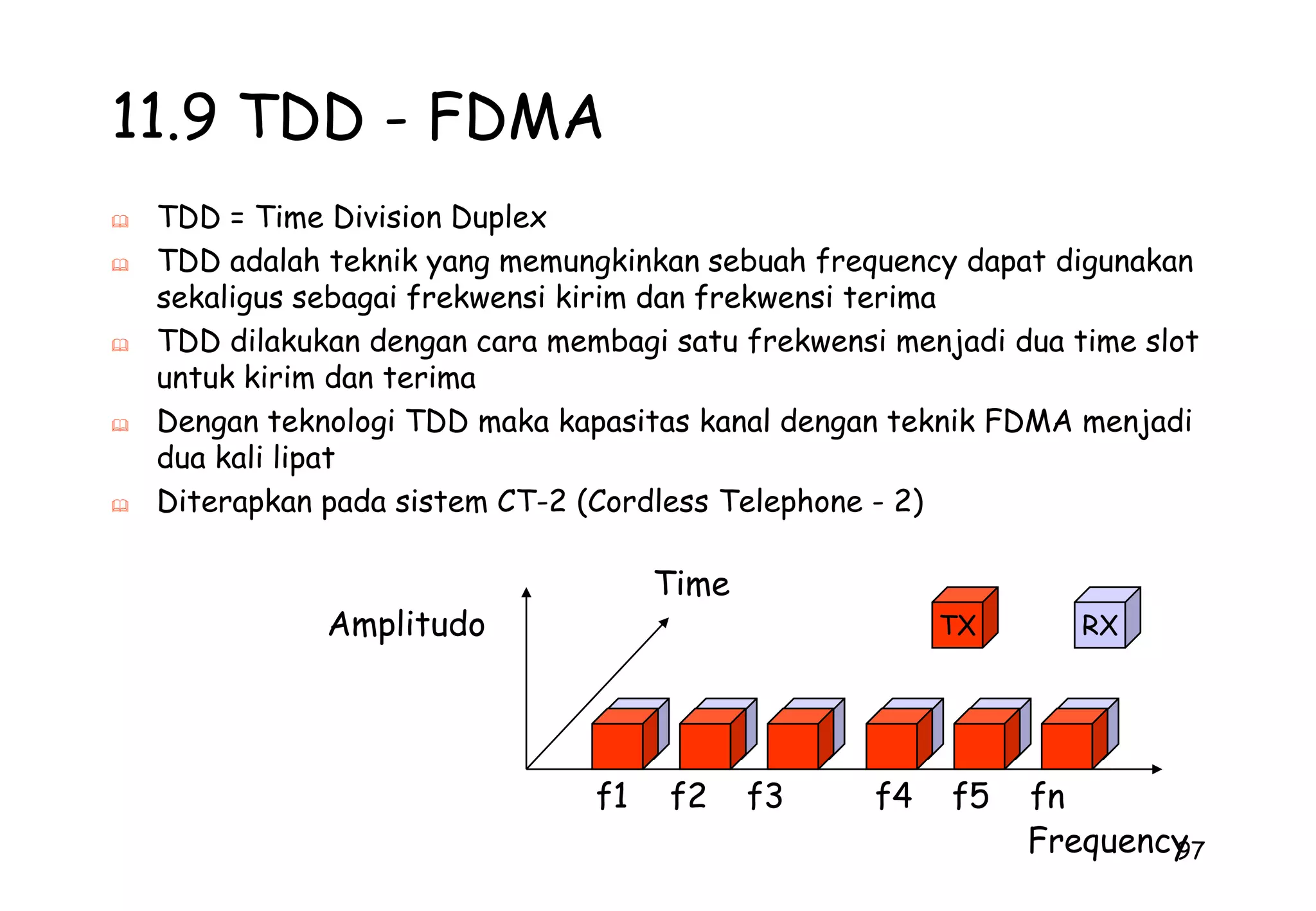 11.9 TDD - FDMA

TDD = Time Division Duplex

TDD adalah teknik yang memungkinkan sebuah frequency dapat digunakan sekaligus sebagai frekwensi kirim dan frekwensi terima

TDD dilakukan dengan cara membagi satu frekwensi menjadi dua time slot untuk kirim dan terima

Dengan teknologi TDD maka kapasitas kanal dengan teknik FDMA menjadi dua kali lipat

Diterapkan pada sistem CT-2 (Cordless Telephone - 2)

Time

Amplitudo

TX

RX

f1 f2 f3 f4 f5 fn

Frequency

97